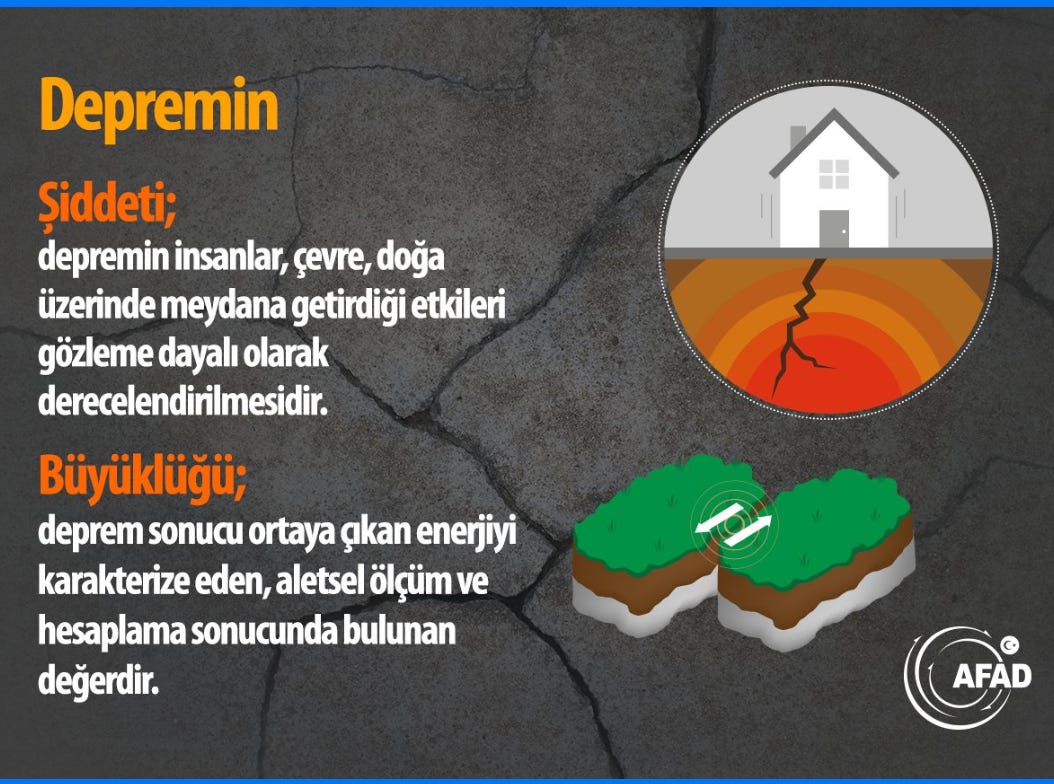 Depremin

Şiddeti;
depremin insanlar, çevre, doğa üzerinde meydana getirdiği etkileri gözleme dayalı olarak derecelendirilmesidir.

Büyüklüğü;
deprem sonucu ortaya çıkan enerjiyi karakterize eden, aletsel ölçüm ve hesaplama sonucunda bulunan değerdir.

AFAD